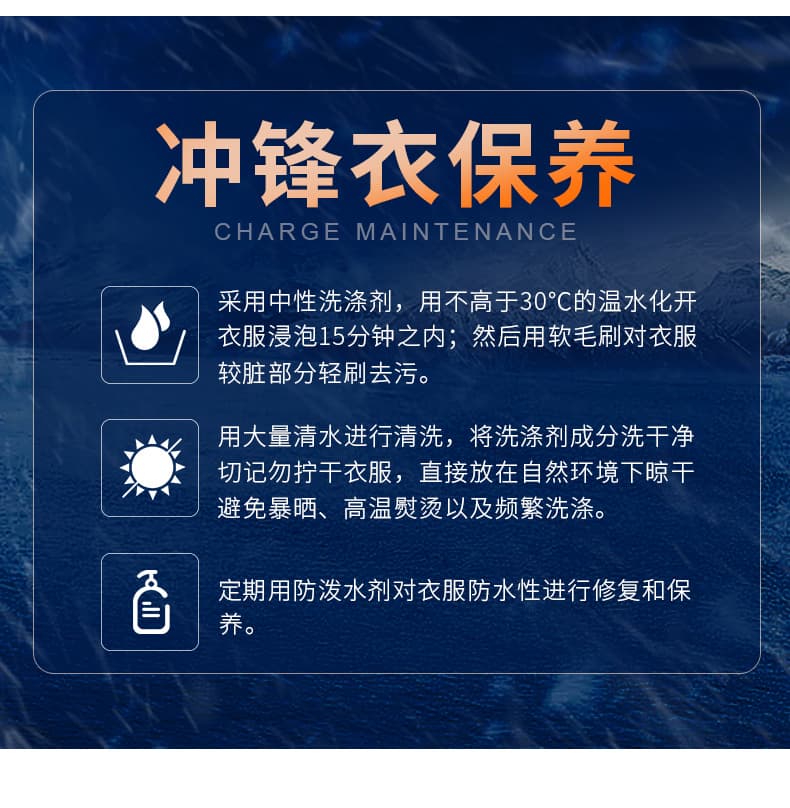 冲锋衣保养

CHARGE MAINTENANCE

采用中性洗涤剂，用不高于30°C的温水化开衣服浸泡15分钟之内；然后用软毛刷对衣服较脏部分轻刷去污。

用大量清水进行清洗，将洗涤剂成分洗干净切记勿拧干衣服，直接放在自然环境下晾干避免暴晒、高温熨烫以及频繁洗涤。

定期用防泼水剂对衣服防水性进行修复和保养。